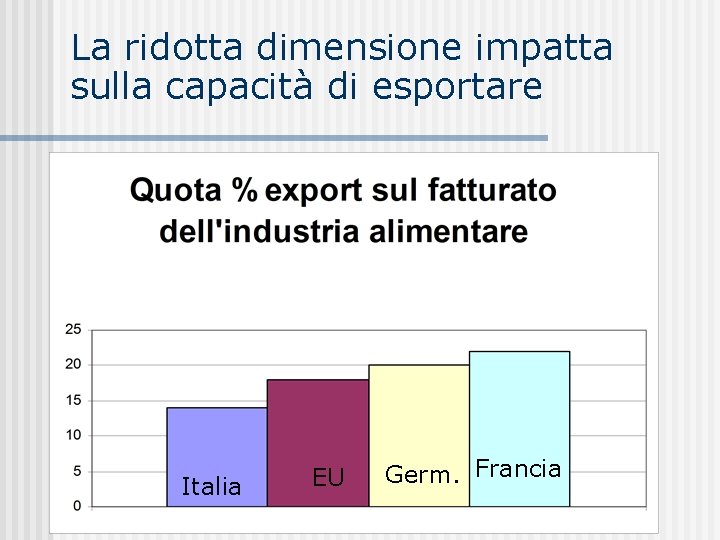 La ridotta dimensione impatta sulla capacità di esportare

Quota % export sul fatturato dell'industria alimentare

25
20
15
10
5
0

Italia
EU
Germ.
Francia